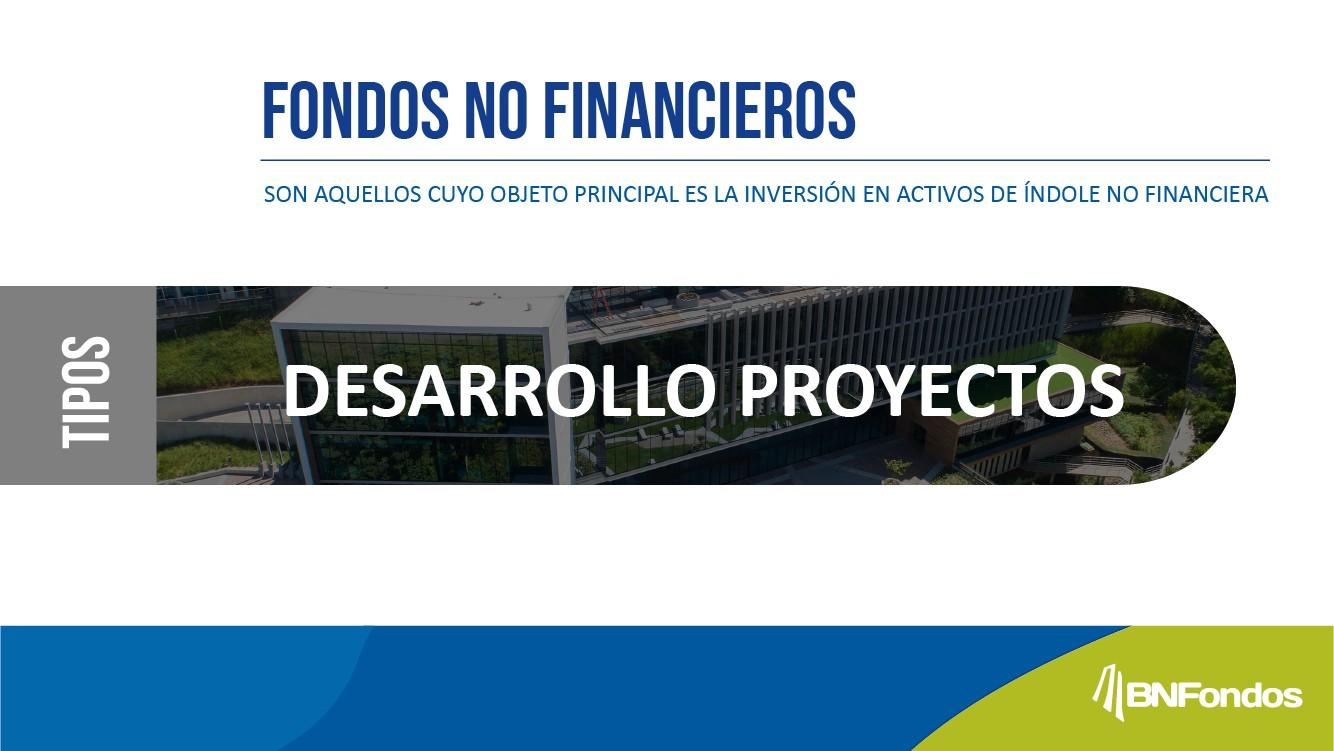 FONDOS NO FINANCIEROS

SON AQUELLOS CUYO OBJETO PRINCIPAL ES LA INVERSIÓN EN ACTIVOS DE ÍNDOLE NO FINANCIERA

TIPOS

DESARROLLO PROYECTOS

BNFondos